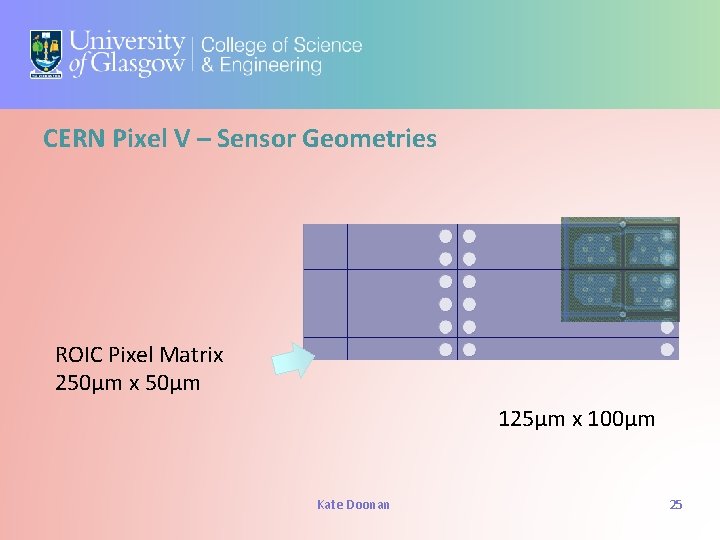 University of Glasgow | College of Science & Engineering

CERN Pixel V – Sensor Geometries

ROIC Pixel Matrix
250µm x 50µm

125µm x 100µm

Kate Doonan

25